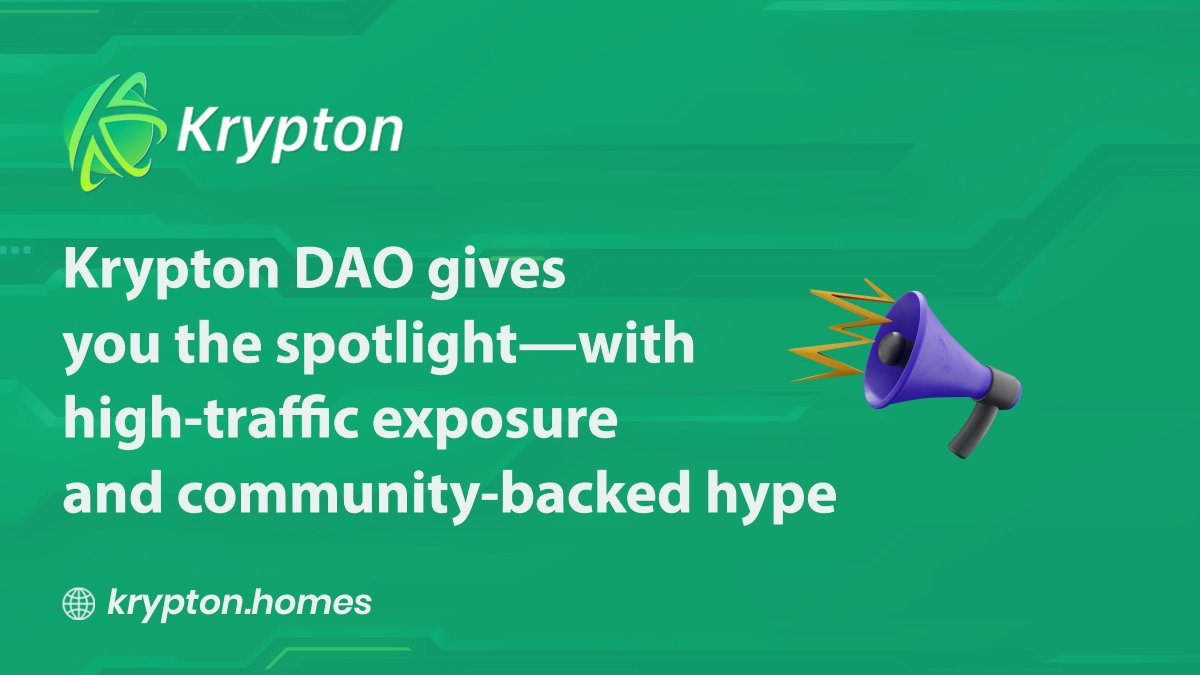 Krypton

Krypton DAO gives you the spotlight—with high-traffic exposure and community-backed hype

krypton.homes